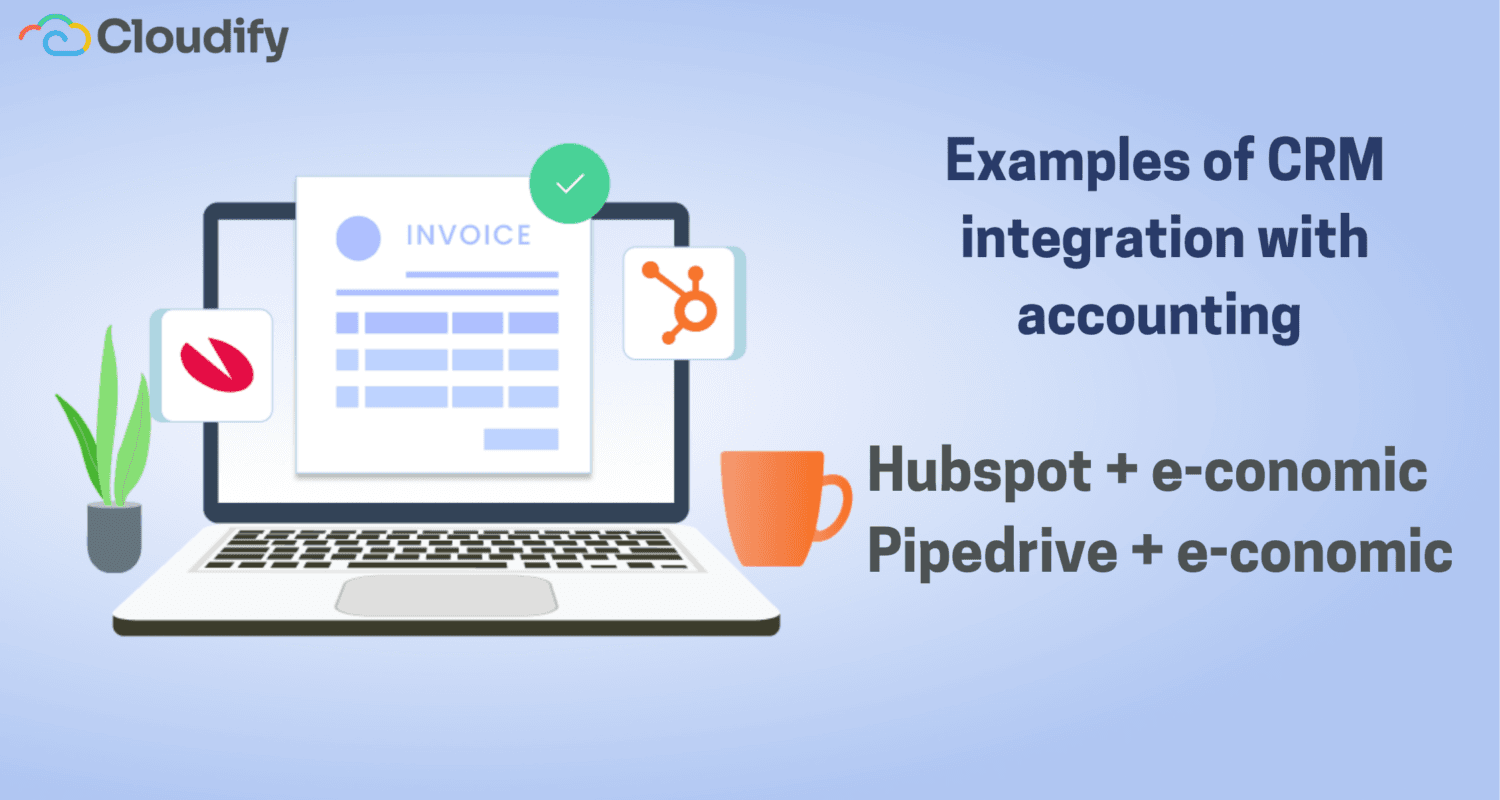 Cloudify

INVOICE

Examples of CRM integration with accounting

Hubspot + e-conomic
Pipedrive + e-conomic